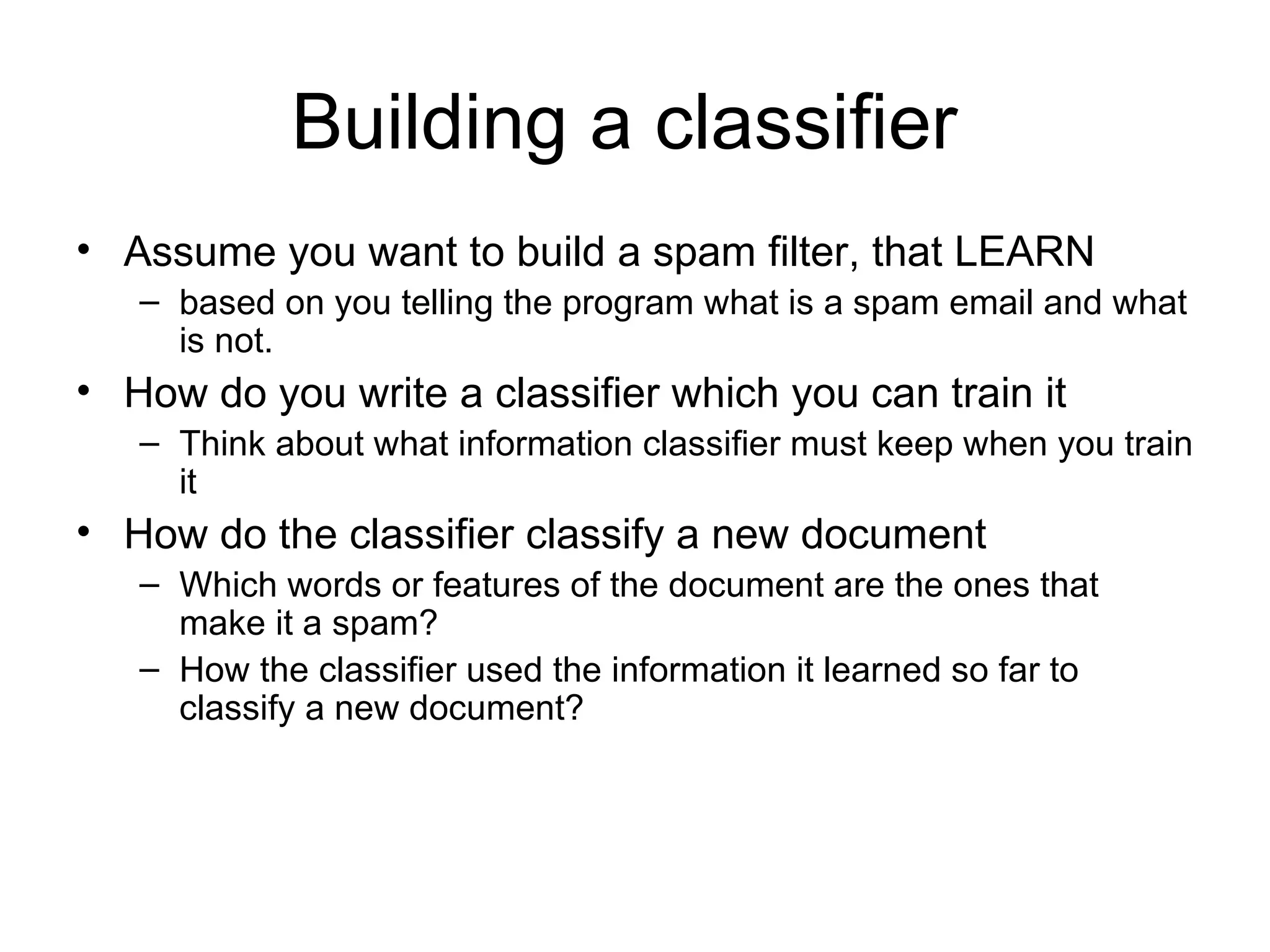 Building a classifier

• Assume you want to build a spam filter, that LEARN
  – based on you telling the program what is a spam email and what is not.
• How do you write a classifier which you can train it
  – Think about what information classifier must keep when you train it
• How do the classifier classify a new document
  – Which words or features of the document are the ones that make it a spam?
  – How the classifier used the information it learned so far to classify a new document?